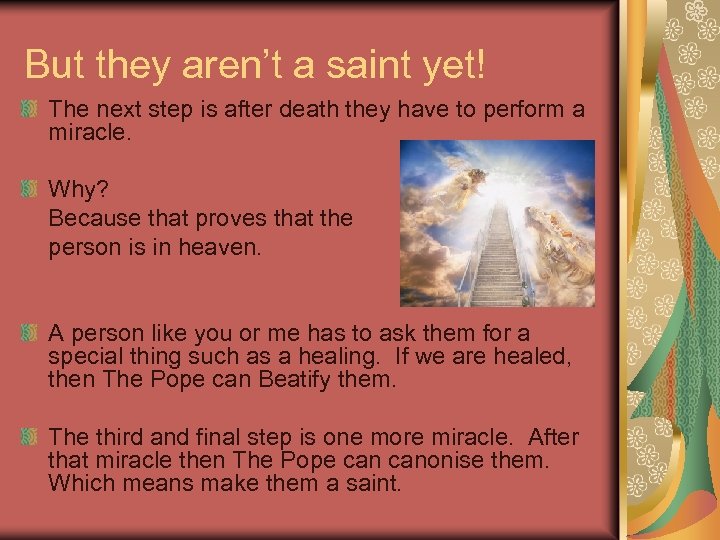 But they aren’t a saint yet!

The next step is after death they have to perform a miracle.

Why?
Because that proves that the person is in heaven.

A person like you or me has to ask them for a special thing such as a healing. If we are healed, then The Pope can Beatify them.

The third and final step is one more miracle. After that miracle then The Pope can canonise them. Which means make them a saint.